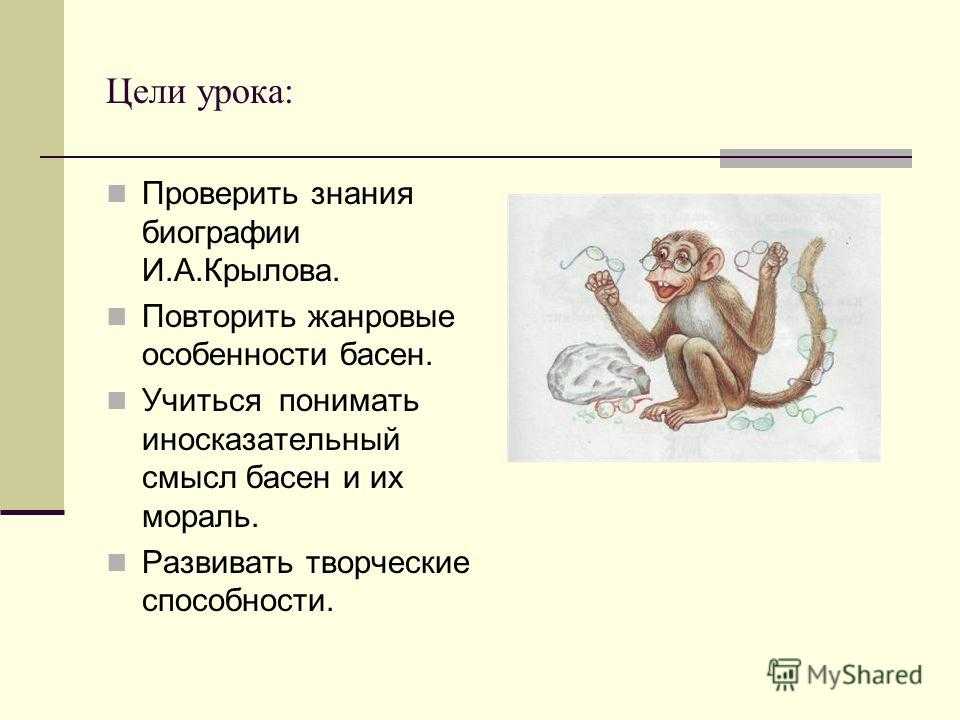 Цели урока:

Проверить знания биографии И.А.Крылова.

Повторить жанровые особенности басен.

Учиться понимать иносказательный смысл басен и их мораль.

Развивать творческие способности.

MyShared